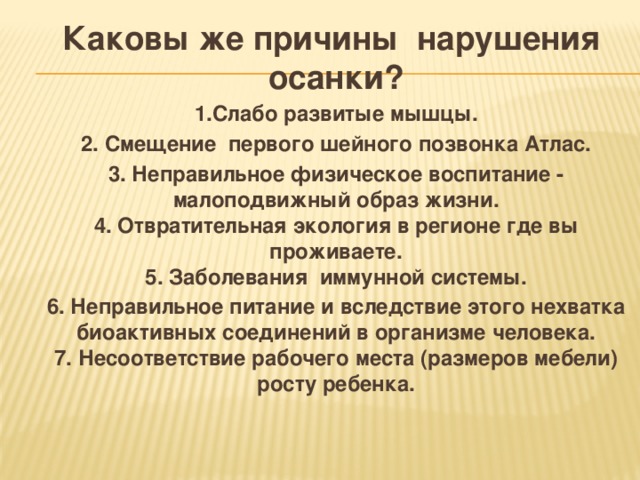 Каковы же причины нарушения осанки?

1.Слабо развитые мышцы.

2. Смещение первого шейного позвонка Атлас.

3. Неправильное физическое воспитание - малоподвижный образ жизни.
4. Отвратительная экология в регионе где вы проживаете.
5. Заболевания иммунной системы.

6. Неправильное питание и вследствие этого нехватка биоактивных соединений в организме человека.
7. Несоответствие рабочего места (размеров мебели) росту ребенка.